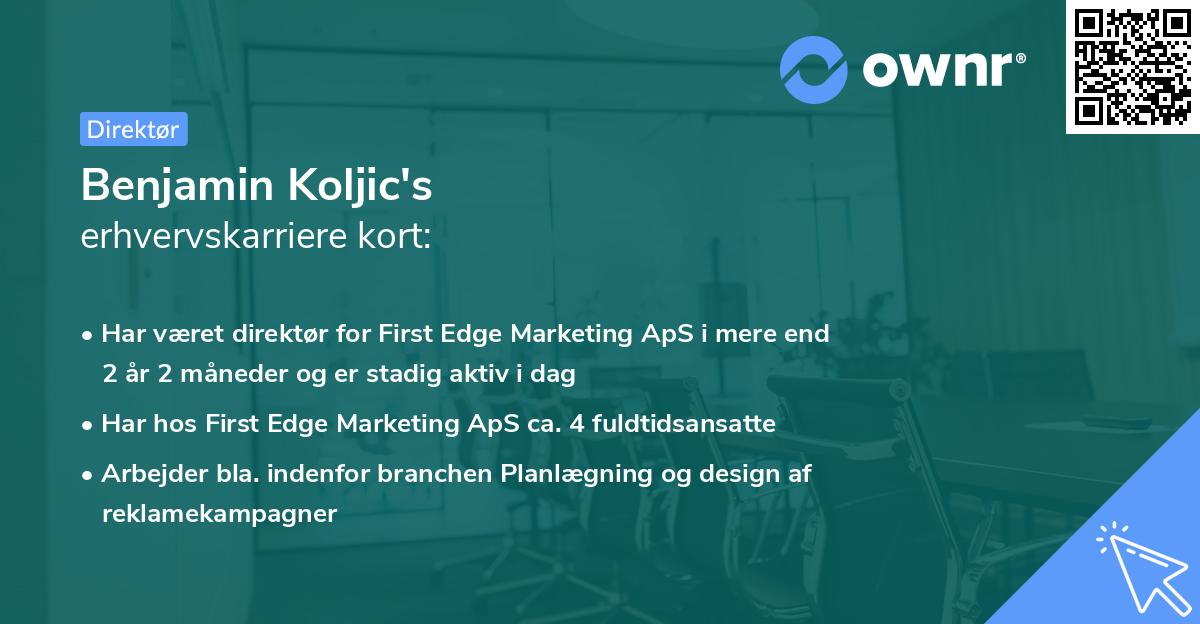 ownr®

Direktør

Benjamin Koljic's
erhvervskarriere kort:

• Har været direktør for First Edge Marketing ApS i mere end 2 år 2 måneder og er stadig aktiv i dag

• Har hos First Edge Marketing ApS ca. 4 fuldtidsansatte

• Arbejder bla. indenfor branchen Planlægning og design af reklamekampagner